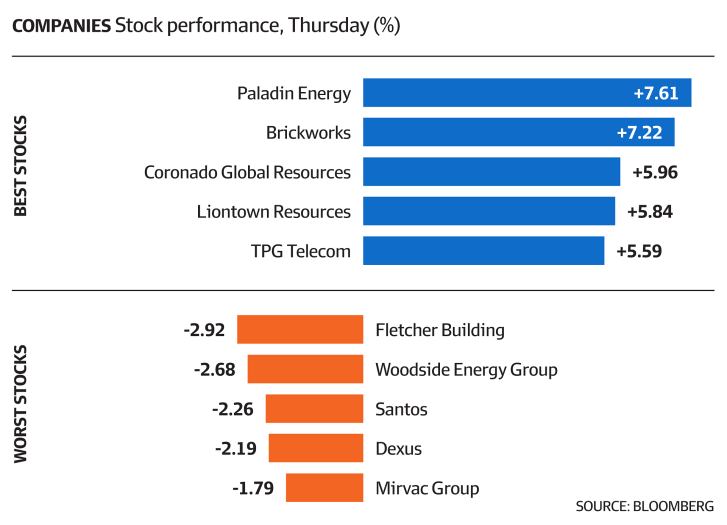 COMPANIES Stock performance, Thursday (%)

BEST STOCKS

Paladin Energy +7.61
Brickworks +7.22
Coronado Global Resources +5.96
Liontown Resources +5.84
TPG Telecom +5.59

WORST STOCKS

-2.92 Fletcher Building
-2.68 Woodside Energy Group
-2.26 Santos
-2.19 Dexus
-1.79 Mirvac Group

SOURCE: BLOOMBERG